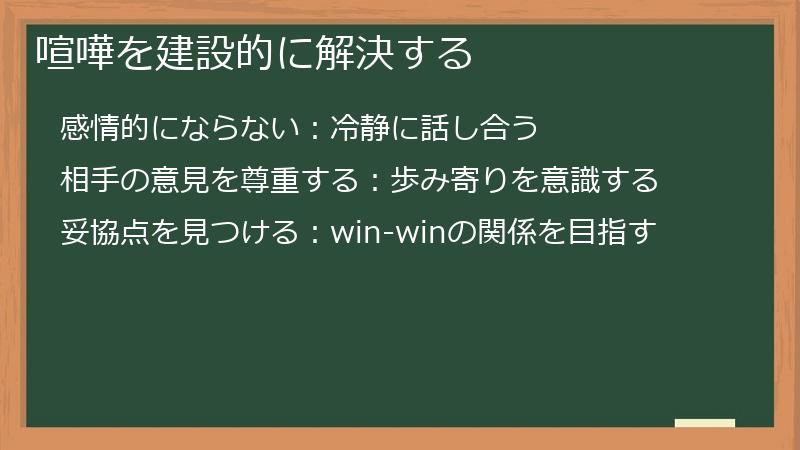 喧嘩を建設的に解決する

感情的にならない：冷静に話し合う

相手の意見を尊重する：歩み寄りを意識する

妥協点を見つける：win-winの関係を目指す